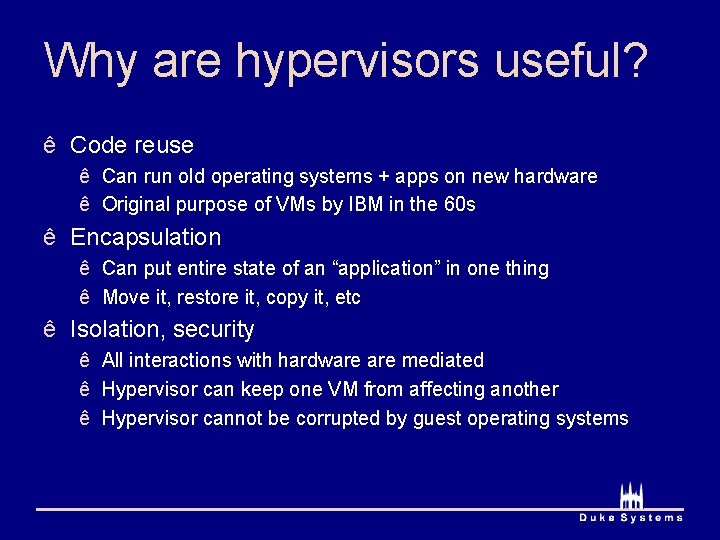 Why are hypervisors useful?

ê Code reuse

ê Can run old operating systems + apps on new hardware

ê Original purpose of VMs by IBM in the 60s

ê Encapsulation

ê Can put entire state of an “application” in one thing

ê Move it, restore it, copy it, etc

ê Isolation, security

ê All interactions with hardware are mediated

ê Hypervisor can keep one VM from affecting another

ê Hypervisor cannot be corrupted by guest operating systems

Duke Systems